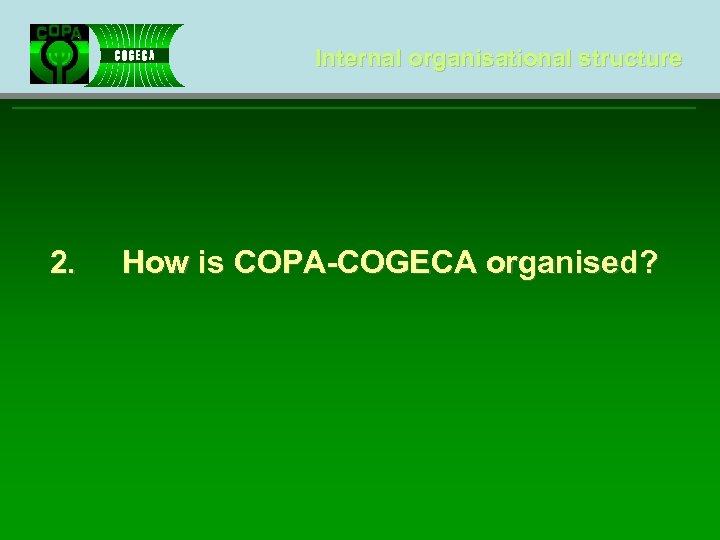 COPA

COGECA

Internal organisational structure

2. How is COPA-COGECA organised?